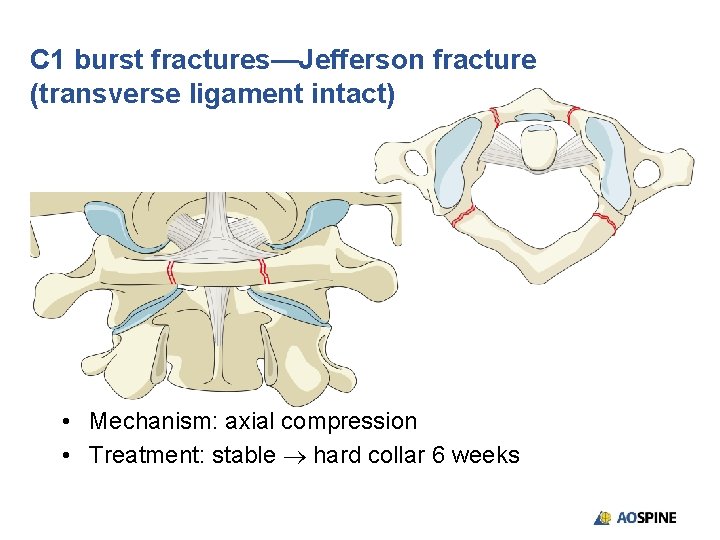 C1 burst fractures—Jefferson fracture (transverse ligament intact)

• Mechanism: axial compression
• Treatment: stable $\rightarrow$ hard collar 6 weeks

AOSPINE